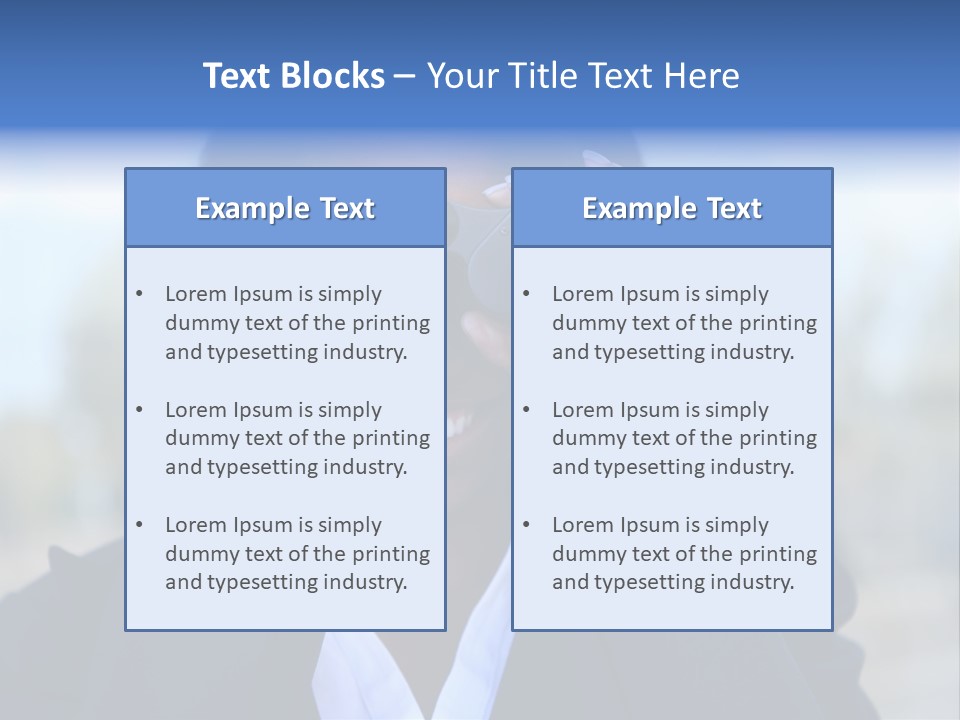 Text Blocks – Your Title Text Here

Example Text

• Lorem Ipsum is simply dummy text of the printing and typesetting industry.

• Lorem Ipsum is simply dummy text of the printing and typesetting industry.

• Lorem Ipsum is simply dummy text of the printing and typesetting industry.

Example Text

• Lorem Ipsum is simply dummy text of the printing and typesetting industry.

• Lorem Ipsum is simply dummy text of the printing and typesetting industry.

• Lorem Ipsum is simply dummy text of the printing and typesetting industry.